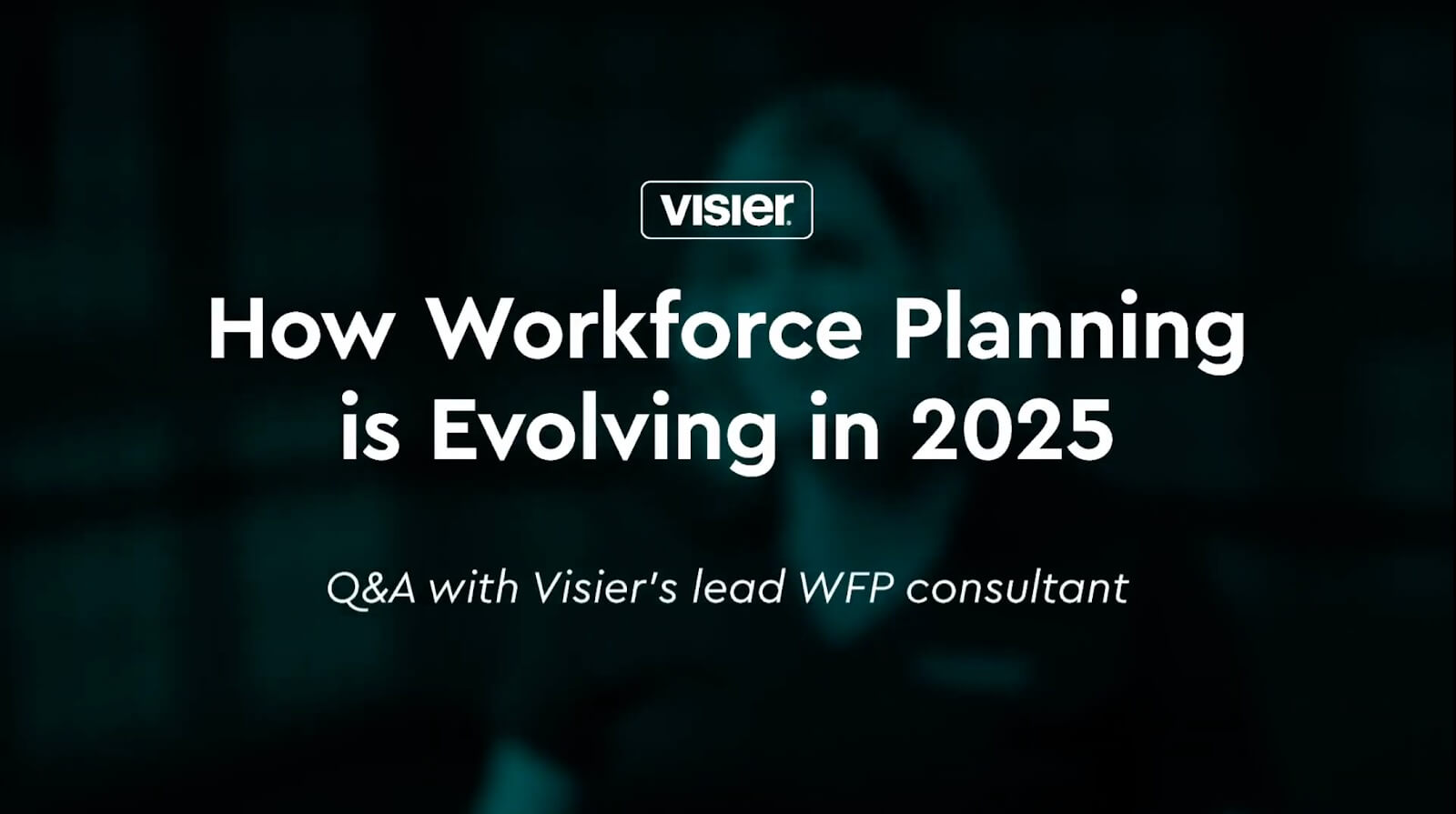 visier

How Workforce Planning is Evolving in 2025

Q&A with Visier's lead WFP consultant